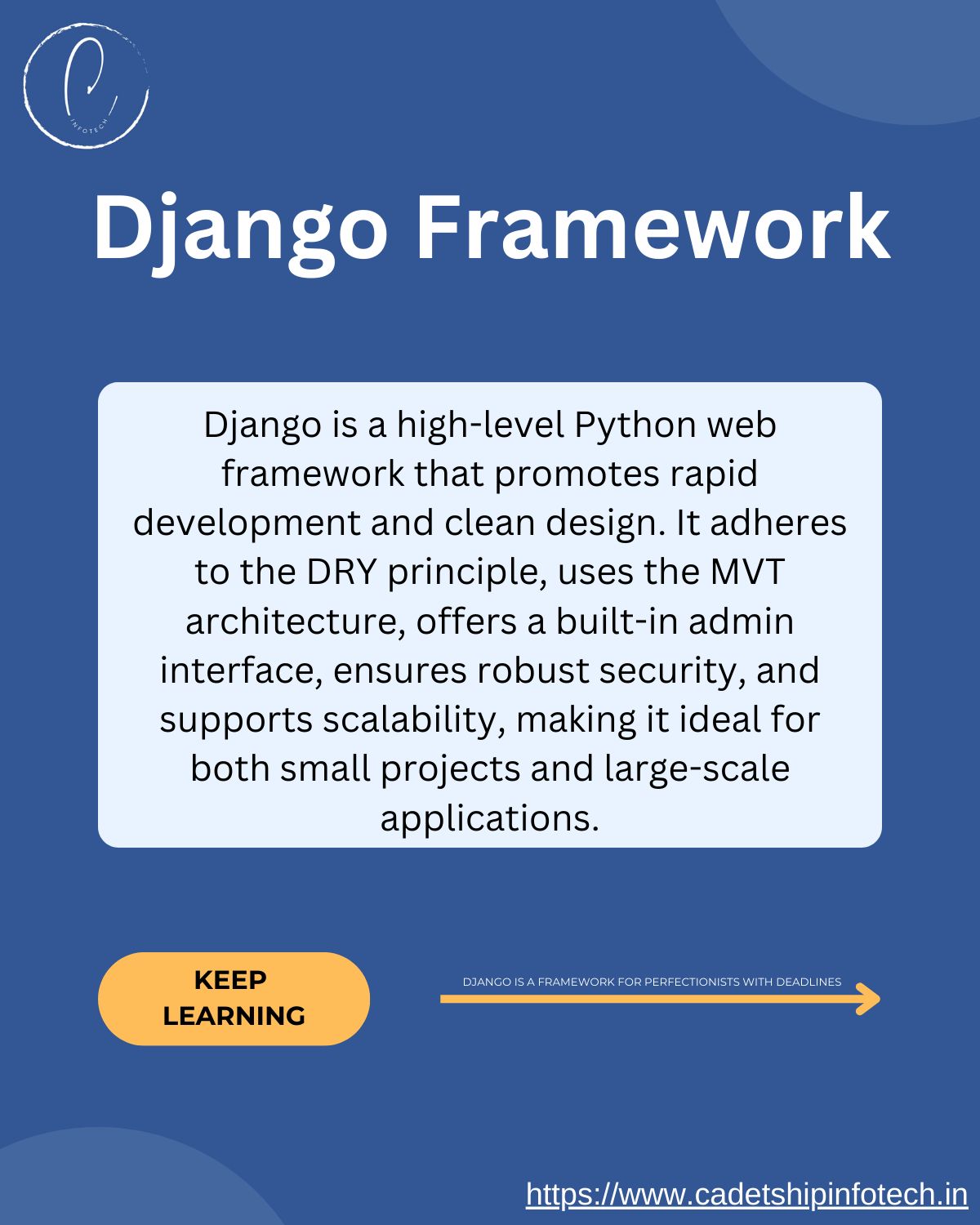 C
INFOTECH

Django Framework

Django is a high-level Python web framework that promotes rapid development and clean design. It adheres to the DRY principle, uses the MVT architecture, offers a built-in admin interface, ensures robust security, and supports scalability, making it ideal for both small projects and large-scale applications.

KEEP LEARNING

DJANGO IS A FRAMEWORK FOR PERFECTIONISTS WITH DEADLINES

https://www.cadetshipinfotech.in